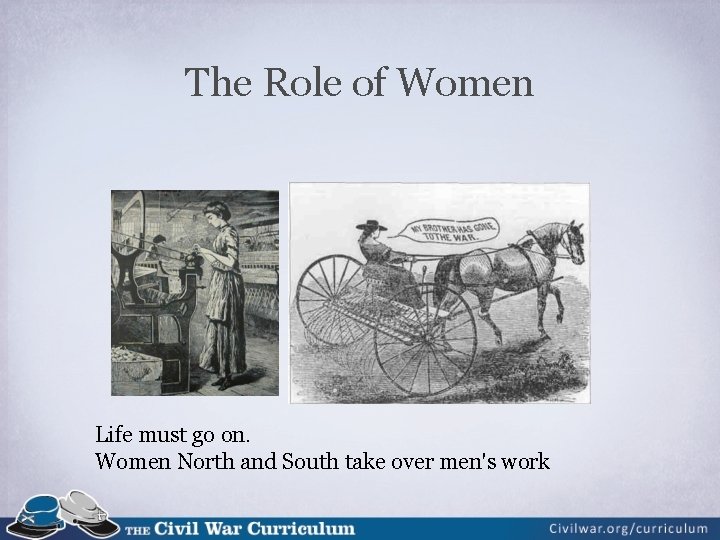 The Role of Women

MY BROTHER HAS GONE TO THE WAR.

Life must go on.
Women North and South take over men's work

THE Civil War Curriculum

Civilwar.org/curriculum